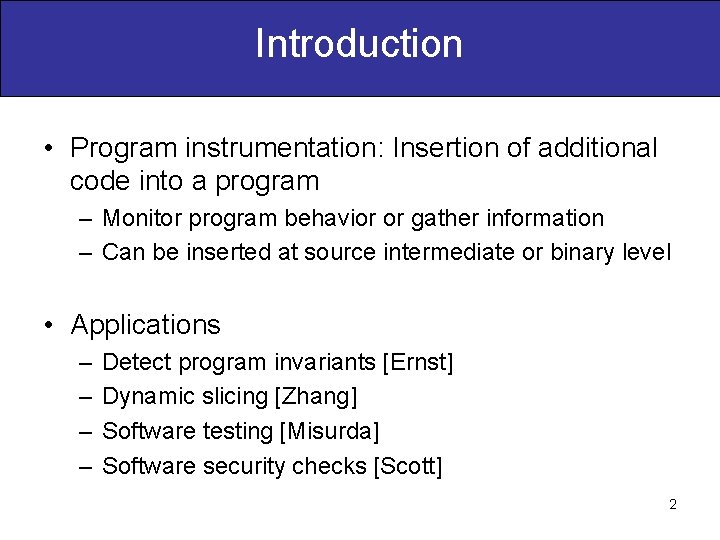 Introduction

• Program instrumentation: Insertion of additional code into a program
– Monitor program behavior or gather information
– Can be inserted at source intermediate or binary level

• Applications
– Detect program invariants [Ernst]
– Dynamic slicing [Zhang]
– Software testing [Misurda]
– Software security checks [Scott]

2